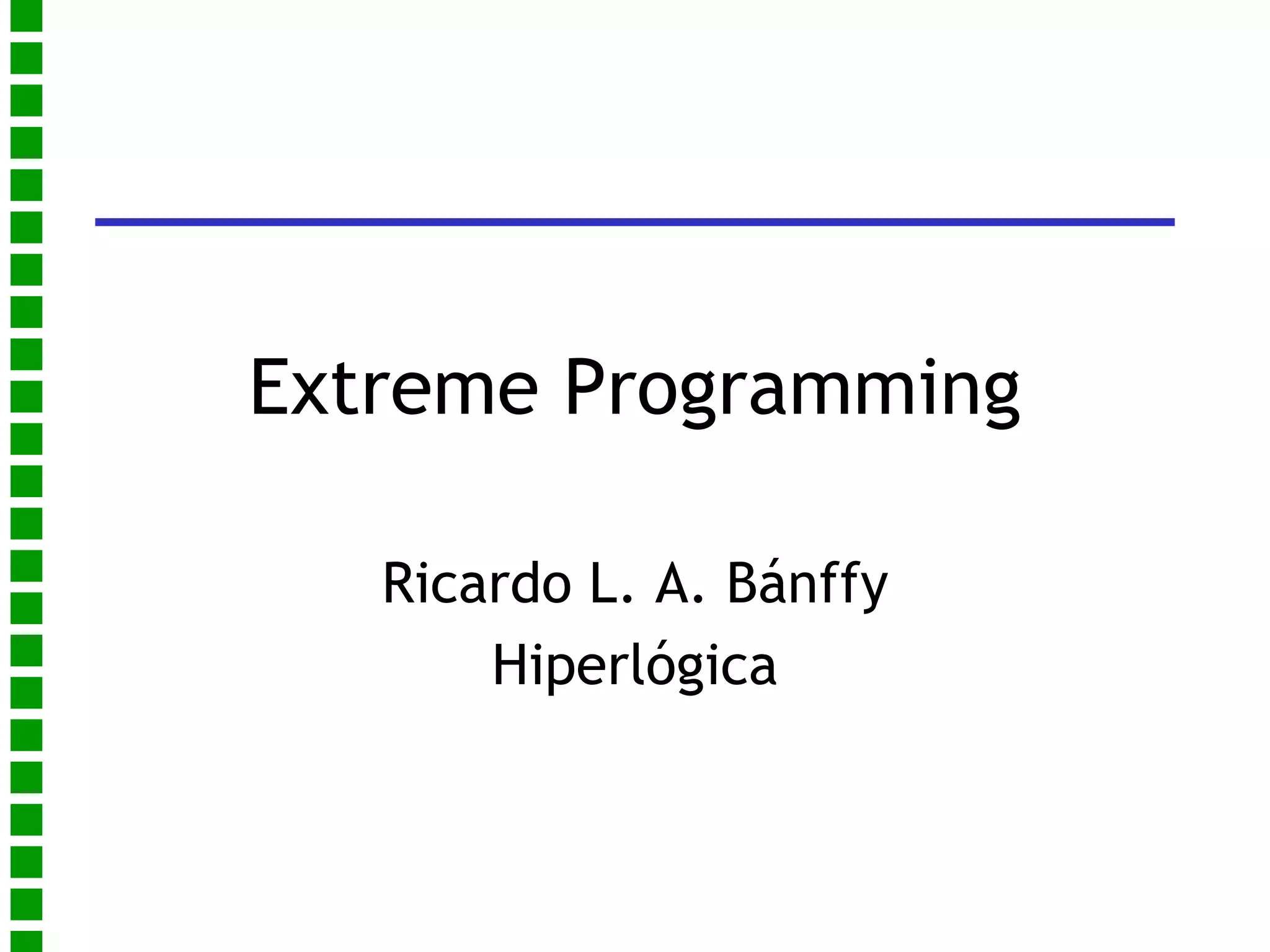 Extreme Programming

Ricardo L. A. Bánffy
Hiperlógica